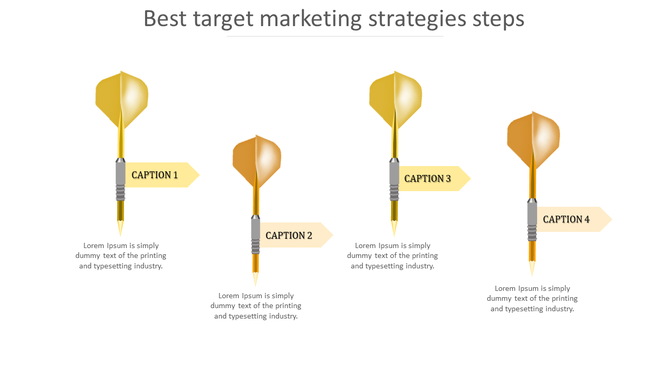 Best target marketing strategies steps

CAPTION 1

Lorem Ipsum is simply dummy text of the printing and typesetting industry.

CAPTION 2

Lorem Ipsum is simply dummy text of the printing and typesetting industry.

CAPTION 3

Lorem Ipsum is simply dummy text of the printing and typesetting industry.

CAPTION 4

Lorem Ipsum is simply dummy text of the printing and typesetting industry.